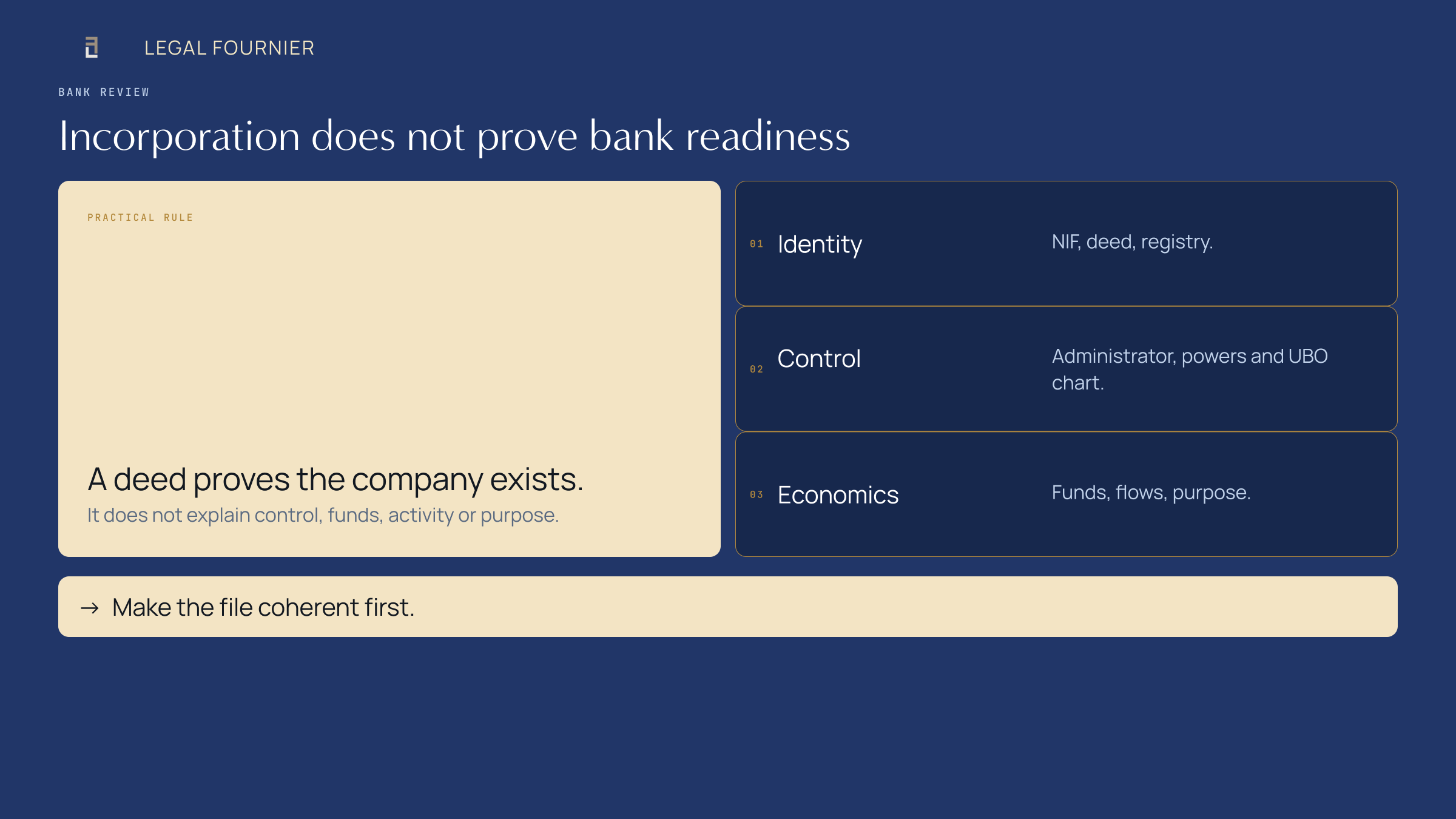 LEGAL FOURNIER

BANK REVIEW

Incorporation does not prove bank readiness

PRACTICAL RULE

A deed proves the company exists.

It does not explain control, funds, activity or purpose.

01 Identity

NIF, deed, registry.

02 Control

Administrator, powers and UBO chart.

03 Economics

Funds, flows, purpose.

→ Make the file coherent first.